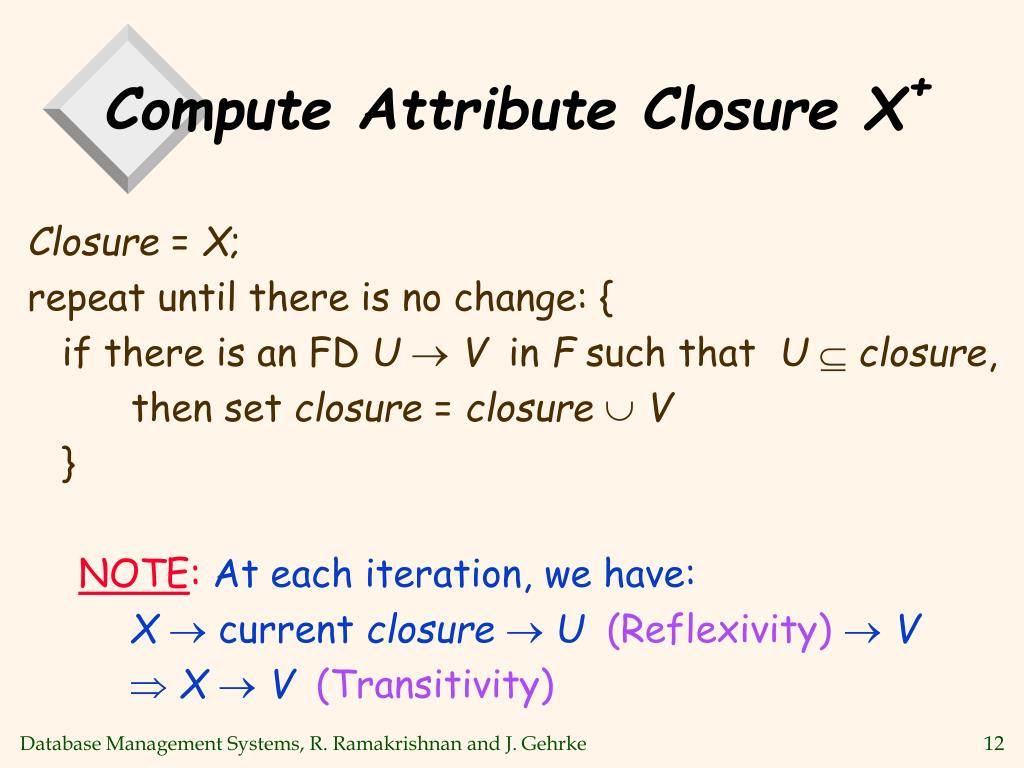 Compute Attribute Closure $X^+$

Closure = X;
repeat until there is no change: {
if there is an FD $U \rightarrow V$ in F such that $U \subseteq$ closure,
then set closure = closure $\cup$ V
}

NOTE: At each iteration, we have:
$X \rightarrow$ current closure $\rightarrow U$ (Reflexivity) $\rightarrow V$
$\Rightarrow X \rightarrow V$ (Transitivity)

Database Management Systems, R. Ramakrishnan and J. Gehrke

12